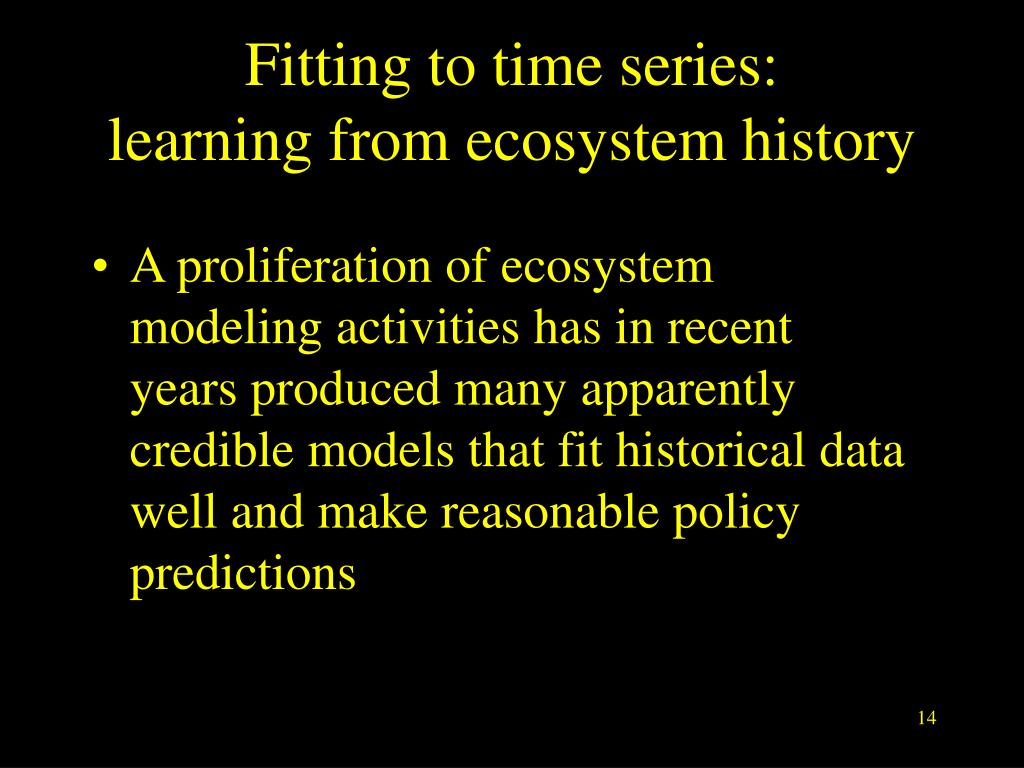 Fitting to time series:
learning from ecosystem history

• A proliferation of ecosystem modeling activities has in recent years produced many apparently credible models that fit historical data well and make reasonable policy predictions

14